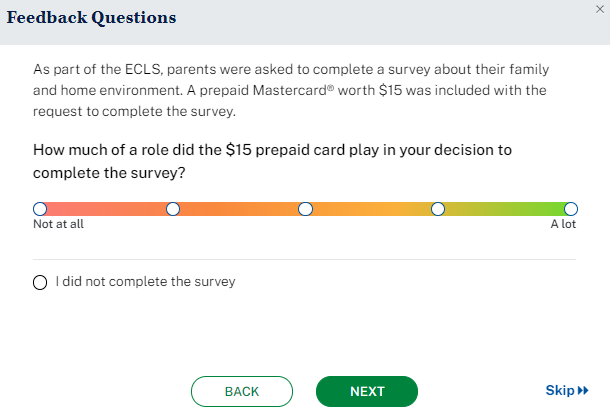 Feedback Questions

×

As part of the ECLS, parents were asked to complete a survey about their family and home environment. A prepaid Mastercard® worth \$15 was included with the request to complete the survey.

How much of a role did the \$15 prepaid card play in your decision to complete the survey?

Not at all

A lot

I did not complete the survey

BACK

NEXT

Skip